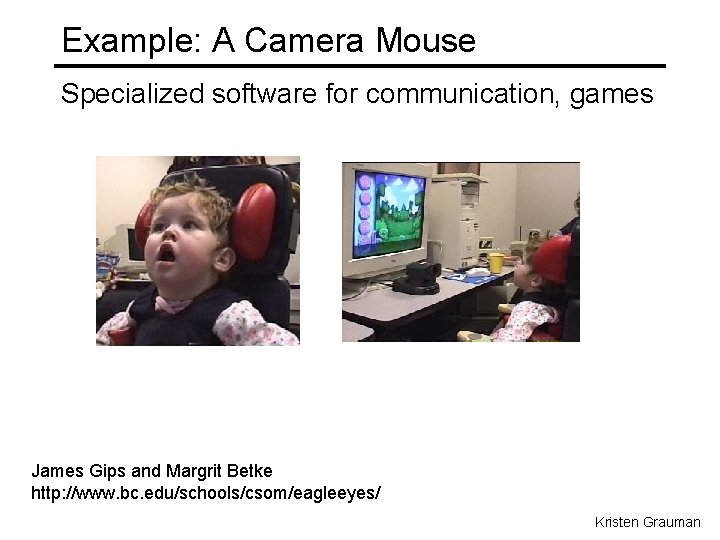 Example: A Camera Mouse

Specialized software for communication, games

James Gips and Margrit Betke
http://www.bc.edu/schools/csom/eagleeyes/

Kristen Grauman